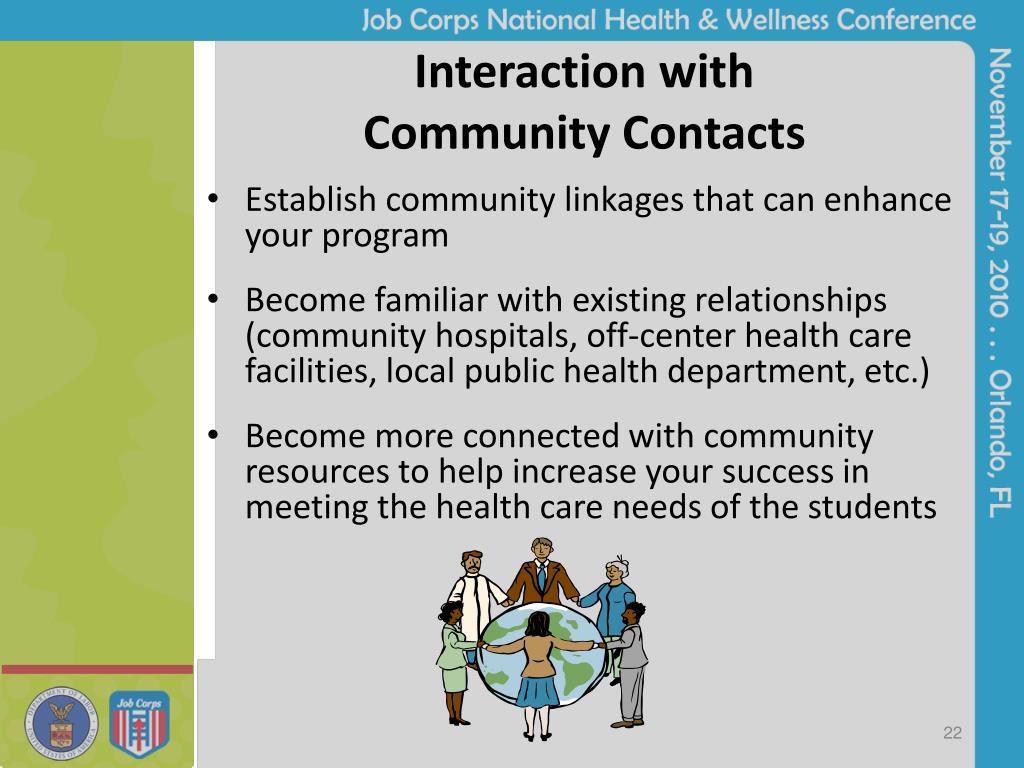 Job Corps National Health & Wellness Conference

November 17-19, 2010 . . . Orlando, FL

Interaction with Community Contacts

• Establish community linkages that can enhance your program

• Become familiar with existing relationships (community hospitals, off-center health care facilities, local public health department, etc.)

• Become more connected with community resources to help increase your success in meeting the health care needs of the students

DEPARTMENT OF LABOR UNITED STATES OF AMERICA

Job Corps

22